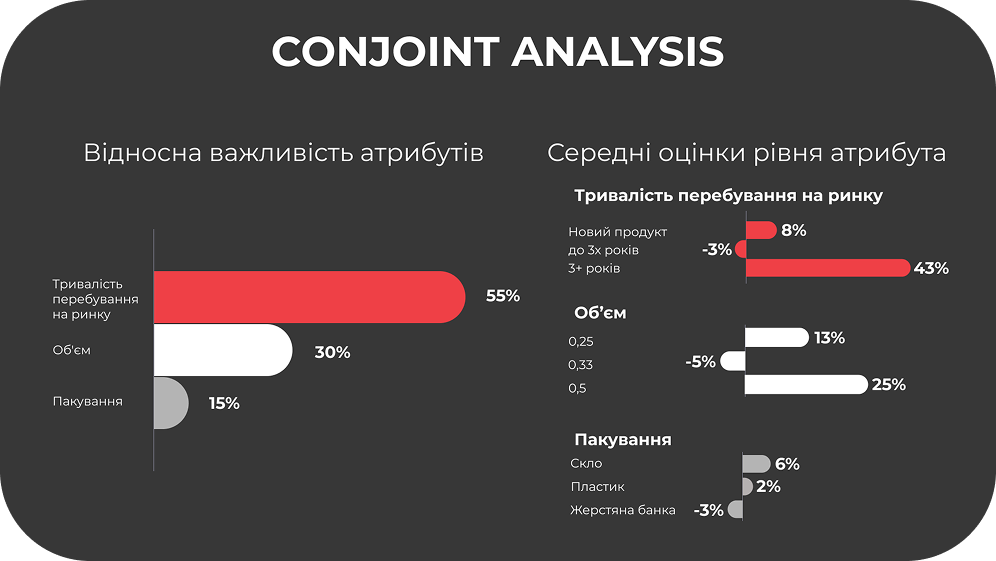 CONJOINT ANALYSIS

Відносна важливість атрибутів

Тривалість перебування на ринку
55%

Об'єм
30%

Пакування
15%

Середні оцінки рівня атрибута

Тривалість перебування на ринку

Новий продукт
8%
до 3х років
-3%
3+ років
43%

Об'єм

0,25
13%
0,33
-5%
0,5
25%

Пакування

Скло
6%
Пластик
2%
Жерстяна банка
-3%